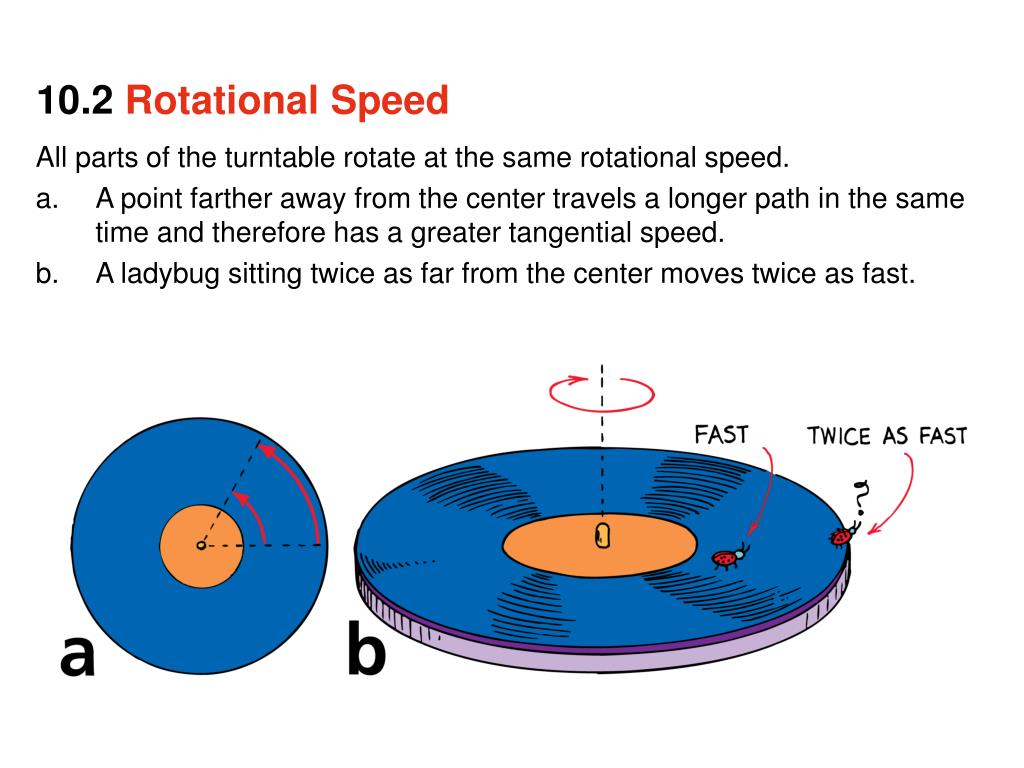 10.2 Rotational Speed

All parts of the turntable rotate at the same rotational speed.

a. A point farther away from the center travels a longer path in the same time and therefore has a greater tangential speed.

b. A ladybug sitting twice as far from the center moves twice as fast.

FAST

TWICE AS FAST

?

a

b